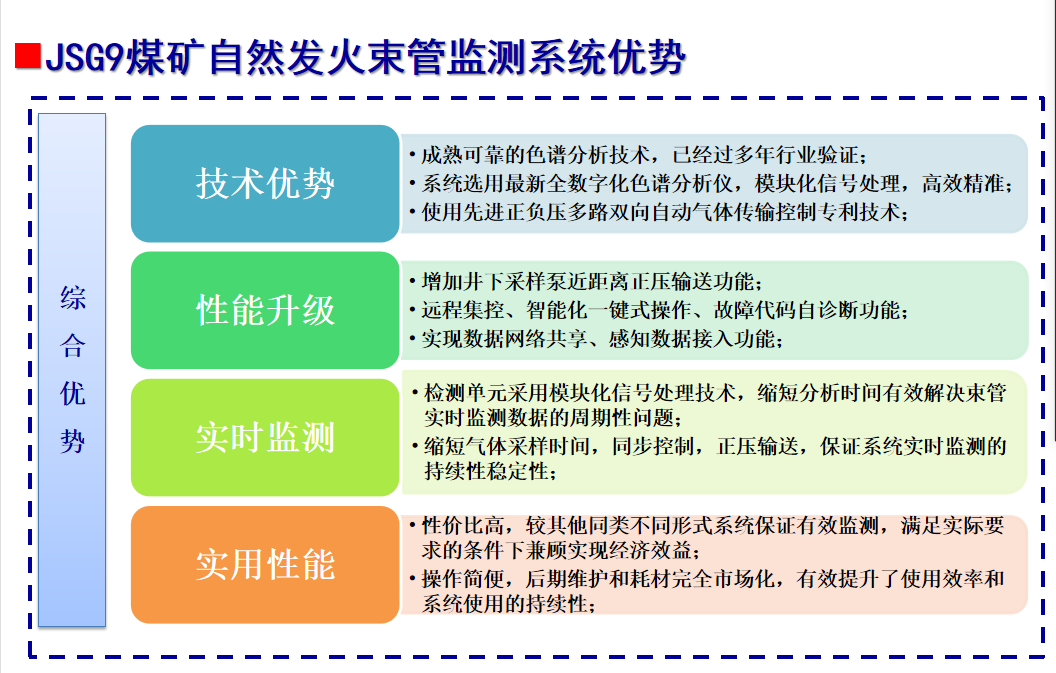 JSG9煤矿自然发火束管监测系统优势

综合优势

技术优势

• 成熟可靠的色谱分析技术，已经过多年行业验证；
• 系统选用最新全数字化色谱分析仪，模块化信号处理，高效精准；
• 使用先进正负压多路双向自动气体传输控制专利技术；

性能升级

• 增加井下采样泵近距离正压输送功能；
• 远程集控、智能化一键式操作、故障代码自诊断功能；
• 实现数据网络共享、感知数据接入功能；

实时监测

• 检测单元采用模块化信号处理技术，缩短分析时间有效解决束管实时监测数据的周期性问题；
• 缩短气体采样时间，同步控制，正压输送，保证系统实时监测的持续性稳定性；

实用性能

• 性价比高，较其他同类不同形式系统保证有效监测，满足实际要求的条件下兼顾实现经济效益；
• 操作简便，后期维护和耗材完全市场化，有效提升了使用效率和系统使用的持续性；